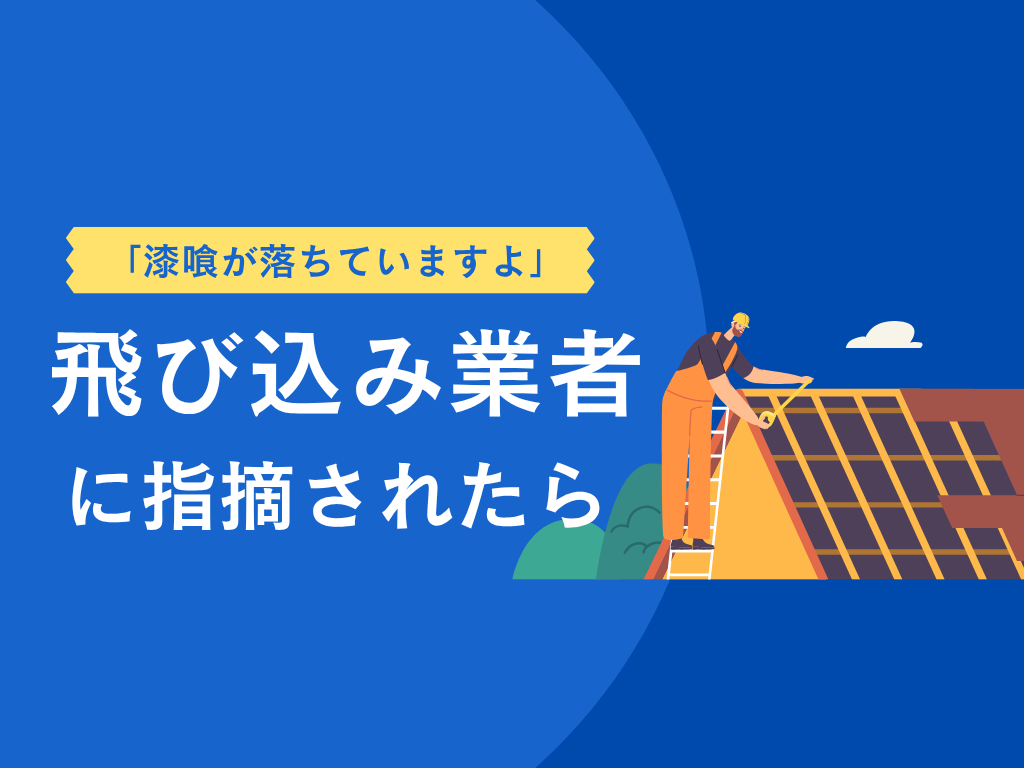 「漆喰が落ちていますよ」

飛び込み業者

に指摘されたら